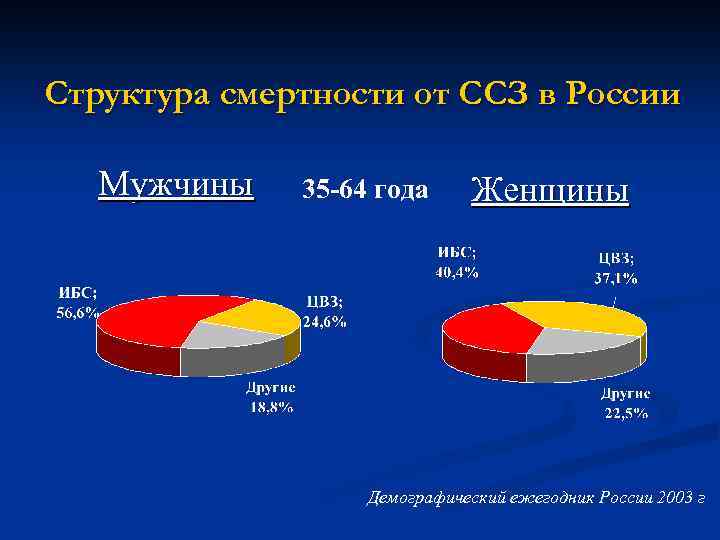 Структура смертности от ССЗ в России

Мужчины

35-64 года

Женщины

ИБС; 56,6%

ЦВЗ; 24,6%

Другие 18,8%

ИБС; 40,4%

ЦВЗ; 37,1%

Другие 22,5%

Демографический ежегодник России 2003 г